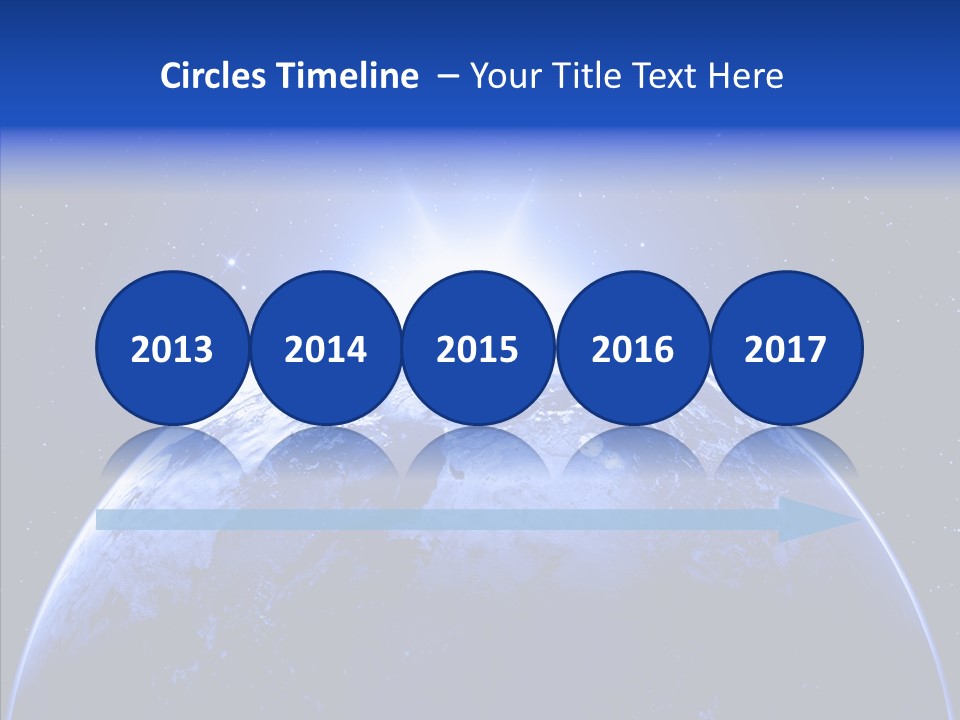 Circles Timeline – Your Title Text Here

2013

2014

2015

2016

2017